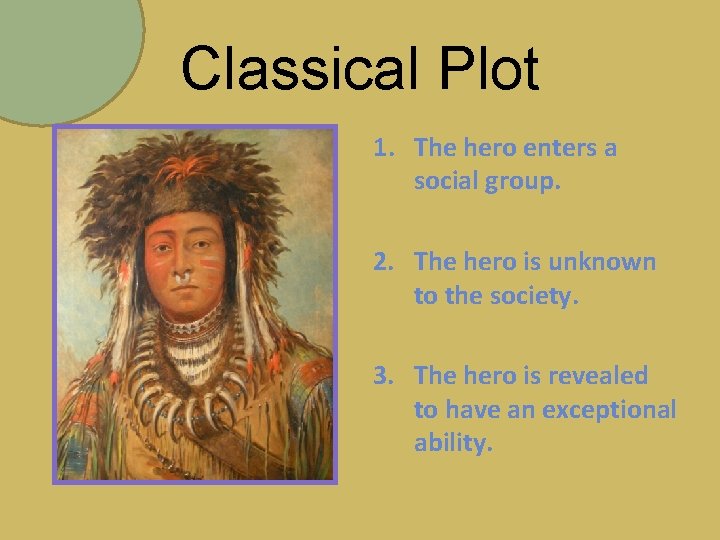 Classical Plot

1. The hero enters a social group.

2. The hero is unknown to the society.

3. The hero is revealed to have an exceptional ability.